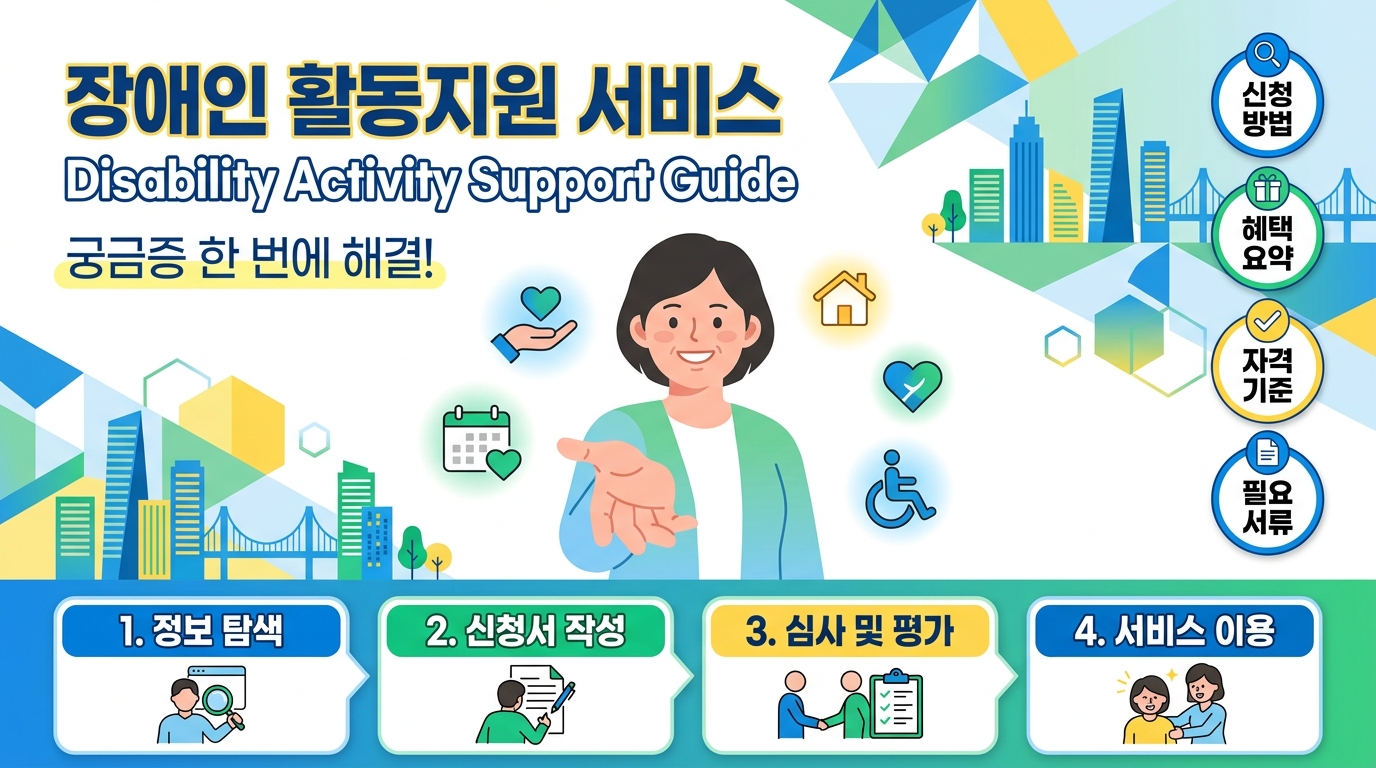 장애인 활동지원 서비스
Disability Activity Support Guide
궁금증 한 번에 해결!

신청 방법

혜택 요약

자격 기준

필요 서류

1. 정보 탐색

2. 신청서 작성

3. 심사 및 평가

4. 서비스 이용